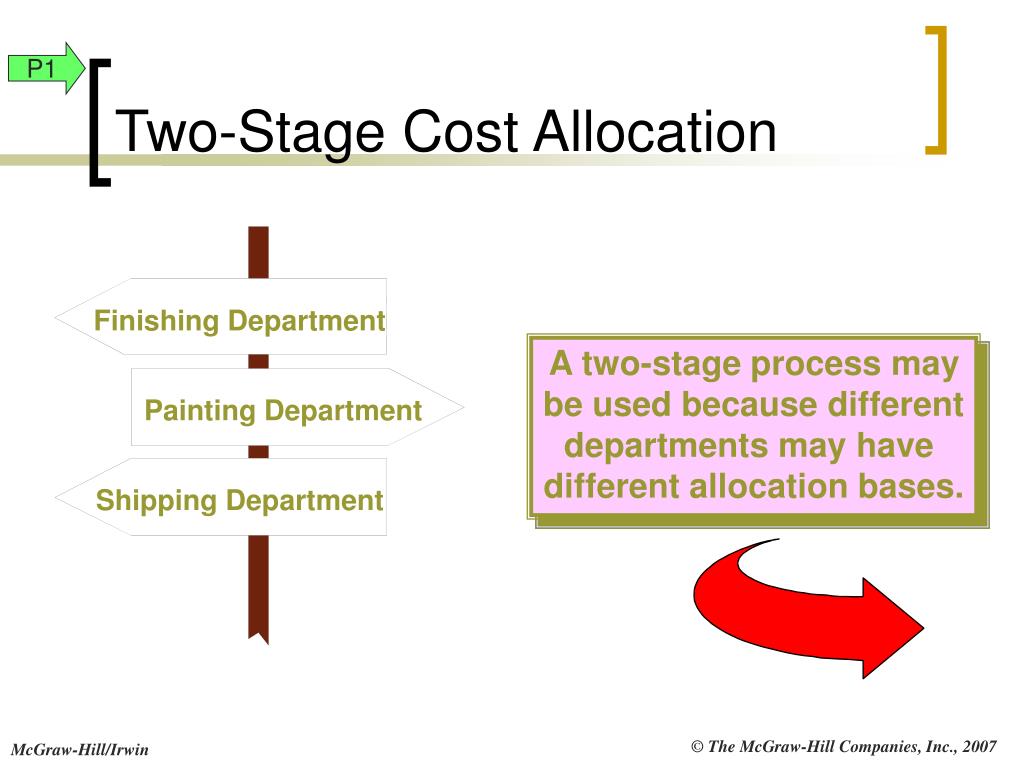 P1

Two-Stage Cost Allocation

Finishing Department

Painting Department

Shipping Department

A two-stage process may be used because different departments may have different allocation bases.

McGraw-Hill/Irwin

© The McGraw-Hill Companies, Inc., 2007